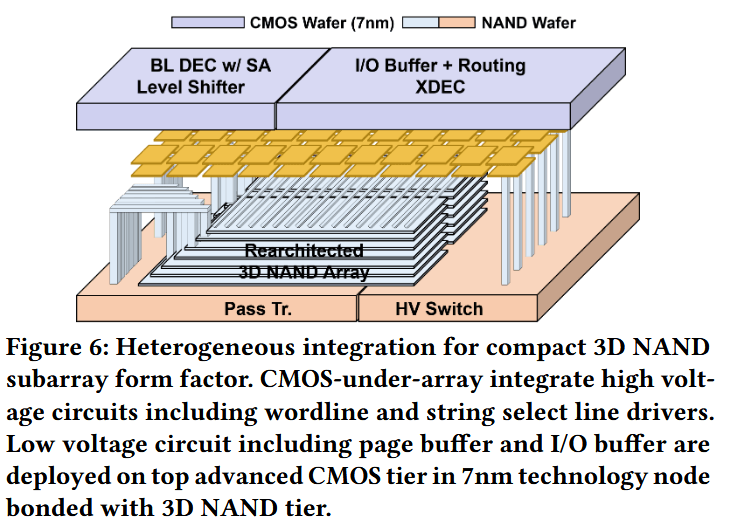 CMOS Wafer (7nm) NAND Wafer

BL DEC w/ SA
Level Shifter

I/O Buffer + Routing
XDEC

Rearchitected
3D NAND Array

Pass Tr.

HV Switch

Figure 6: Heterogeneous integration for compact 3D NAND subarray form factor. CMOS-under-array integrate high voltage circuits including wordline and string select line drivers. Low voltage circuit including page buffer and I/O buffer are deployed on top advanced CMOS tier in 7nm technology node bonded with 3D NAND tier.